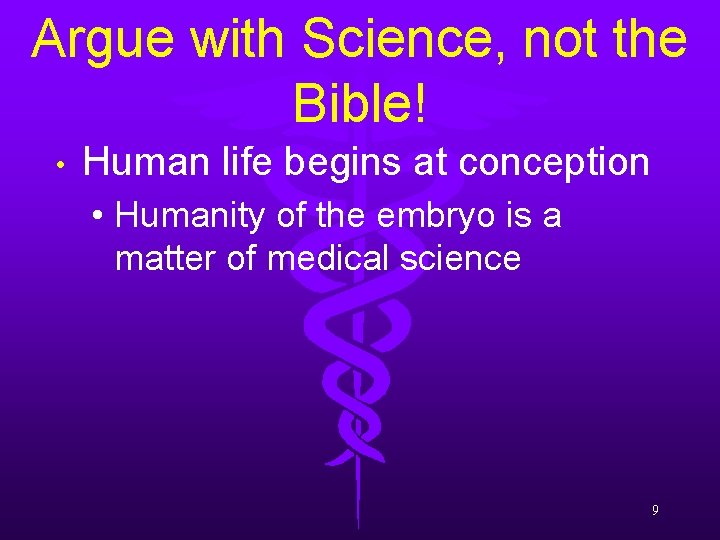 Argue with Science, not the Bible!

• Human life begins at conception
  • Humanity of the embryo is a matter of medical science

9